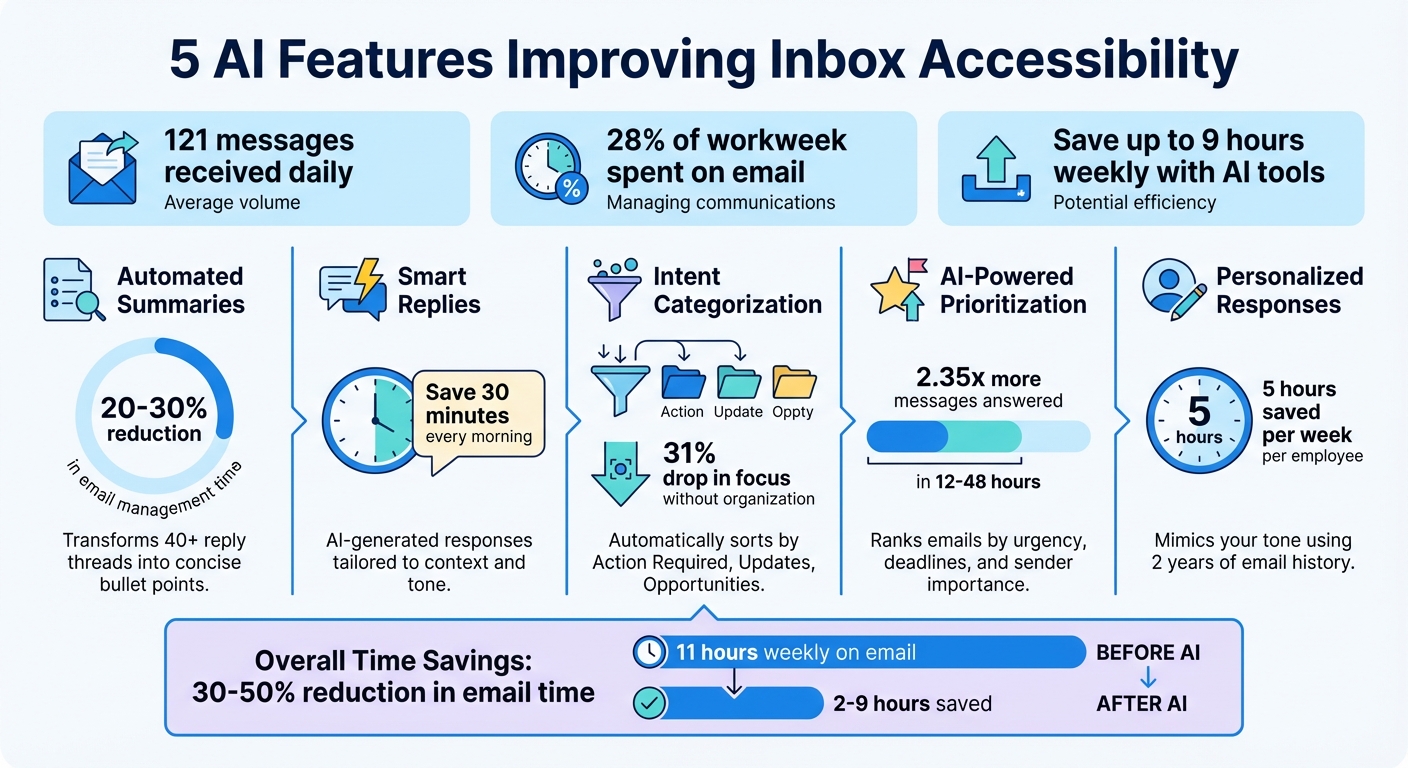 5 AI Features Improving Inbox Accessibility

121 messages received daily
Average volume

28% of workweek spent on email
Managing communications

Save up to 9 hours weekly with AI tools
Potential efficiency

Automated Summaries

20-30% reduction
in email management time

Transforms 40+ reply threads into concise bullet points.

Smart Replies

Save 30 minutes every morning

AI-generated responses tailored to context and tone.

Intent Categorization

Action Update Oppty

31% drop in focus without organization

Automatically sorts by Action Required, Updates, Opportunities.

AI-Powered Prioritization

2.35x more messages answered

in 12-48 hours

Ranks emails by urgency, deadlines, and sender importance.

Personalized Responses

5 hours

5 hours saved per week per employee

Mimics your tone using 2 years of email history.

Overall Time Savings: 30-50% reduction in email time

11 hours weekly on email

2-9 hours saved

BEFORE AI

AFTER AI